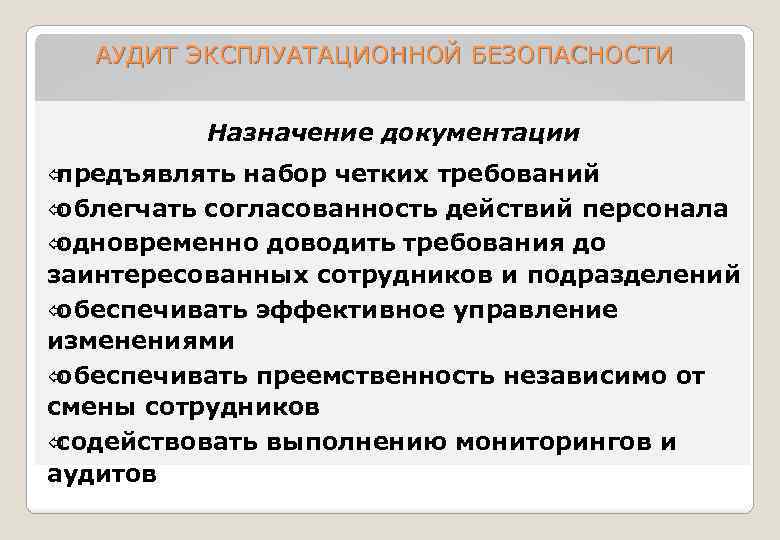 АУДИТ ЭКСПЛУАТАЦИОННОЙ БЕЗОПАСНОСТИ

Назначение документации

предъявлять набор четких требований

облегчать согласованность действий персонала

одновременно доводить требования до заинтересованных сотрудников и подразделений

обеспечивать эффективное управление изменениями

обеспечивать преемственность независимо от смены сотрудников

содействовать выполнению мониторингов и аудитов